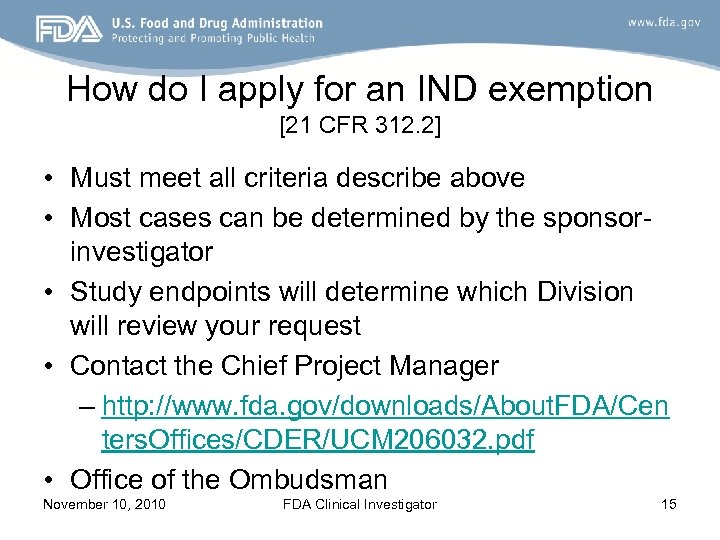 FDA U.S. Food and Drug Administration
Protecting and Promoting Public Health

www.fda.gov

How do I apply for an IND exemption
[21 CFR 312.2]

• Must meet all criteria describe above
• Most cases can be determined by the sponsor-investigator
• Study endpoints will determine which Division will review your request
• Contact the Chief Project Manager
– http://www.fda.gov/downloads/AboutFDA/CentersOffices/CDER/UCM206032.pdf
• Office of the Ombudsman

November 10, 2010

FDA Clinical Investigator

15